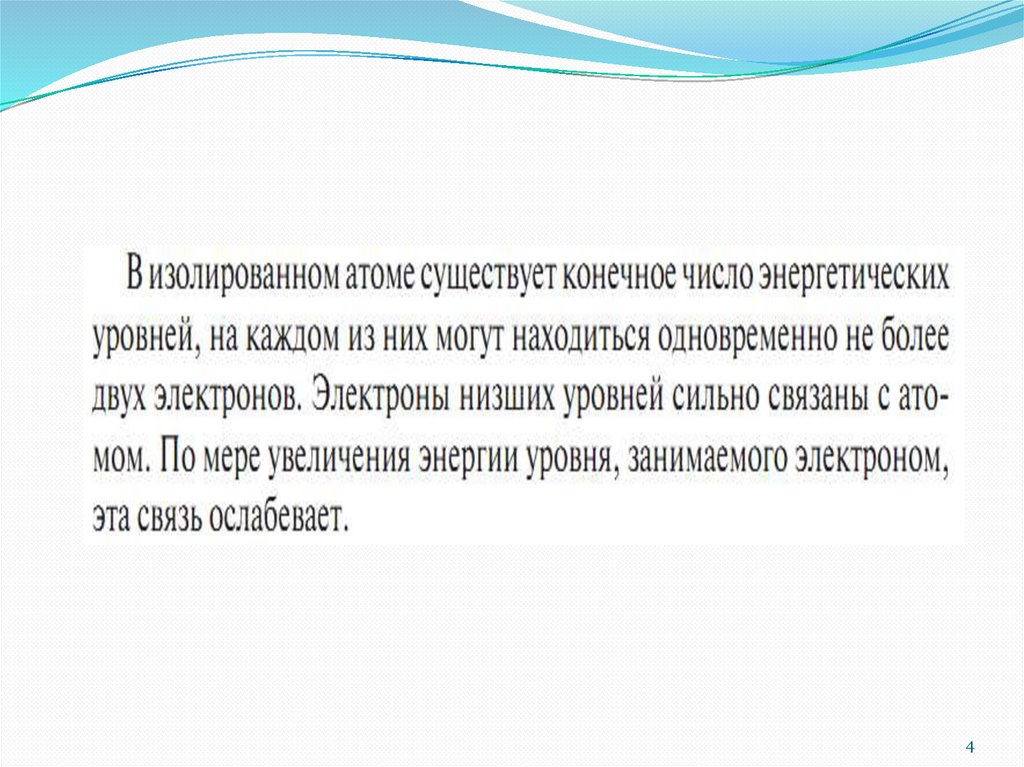 В изолированном атоме существует конечное число энергетических уровней, на каждом из них могут находиться одновременно не более двух электронов. Электроны низших уровней сильно связаны с атомом. По мере увеличения энергии уровня, занимаемого электроном, эта связь ослабевает.

4